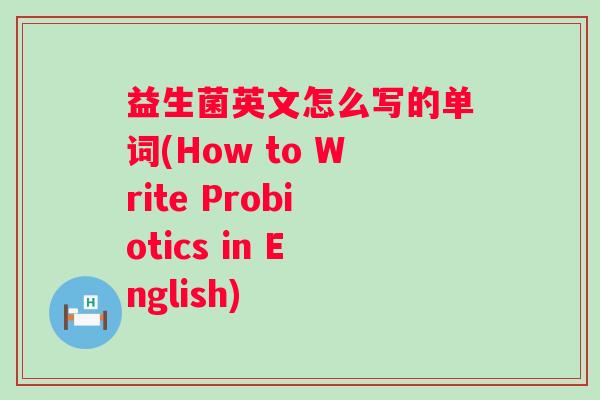 益生菌英文怎么写的单词(How to Write Probiotics in English)

H